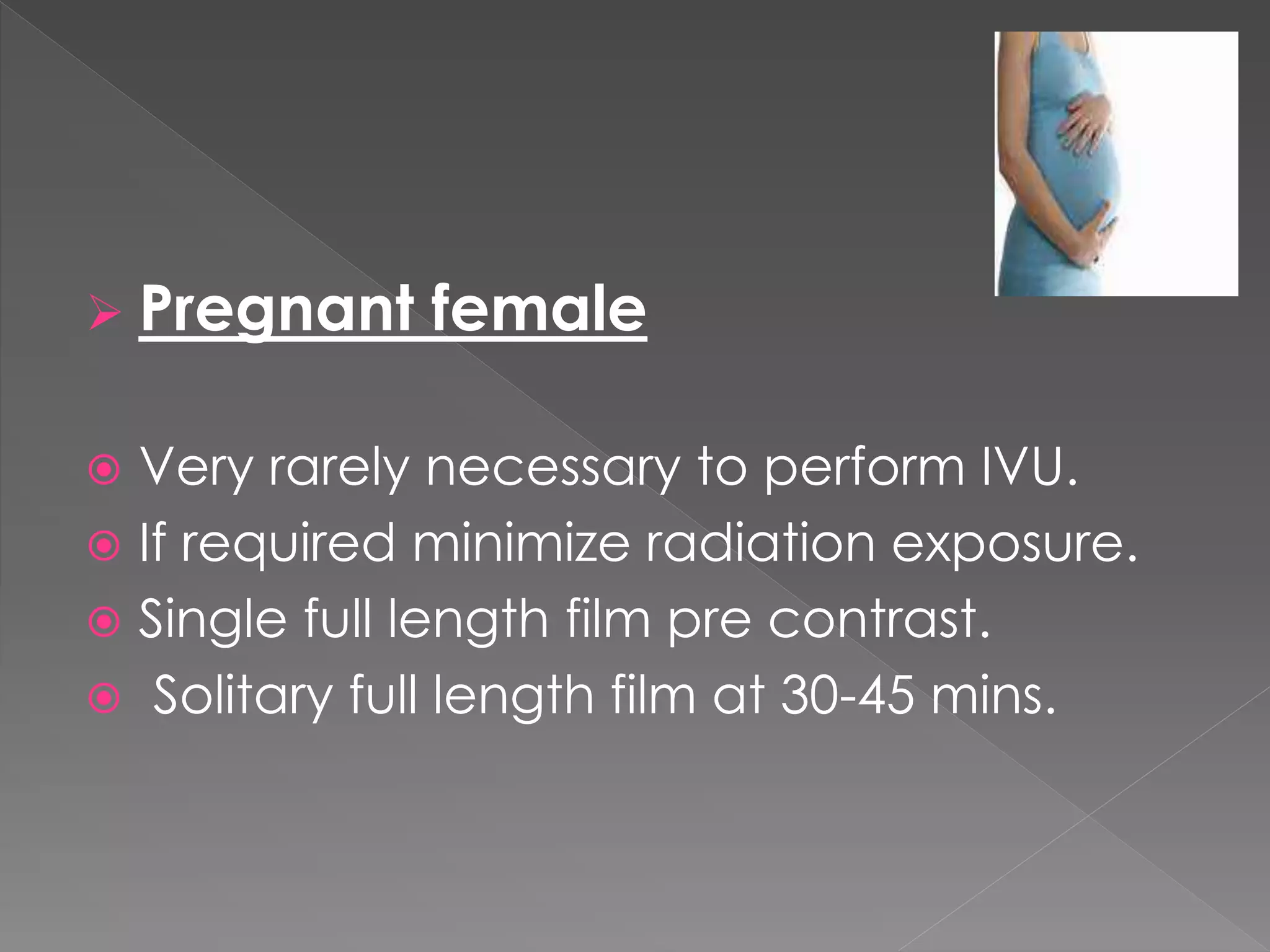 Pregnant female

Very rarely necessary to perform IVU.

If required minimize radiation exposure.

Single full length film pre contrast.

Solitary full length film at 30-45 mins.